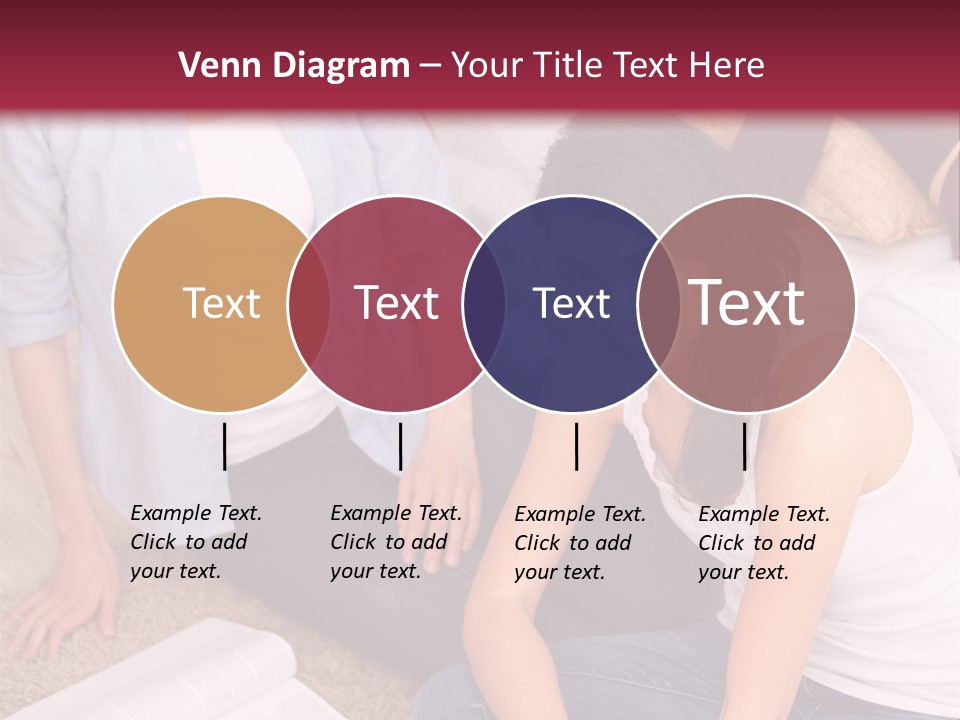 Venn Diagram – Your Title Text Here

Text

Text

Text

Text

Example Text. Click to add your text.

Example Text. Click to add your text.

Example Text. Click to add your text.

Example Text. Click to add your text.